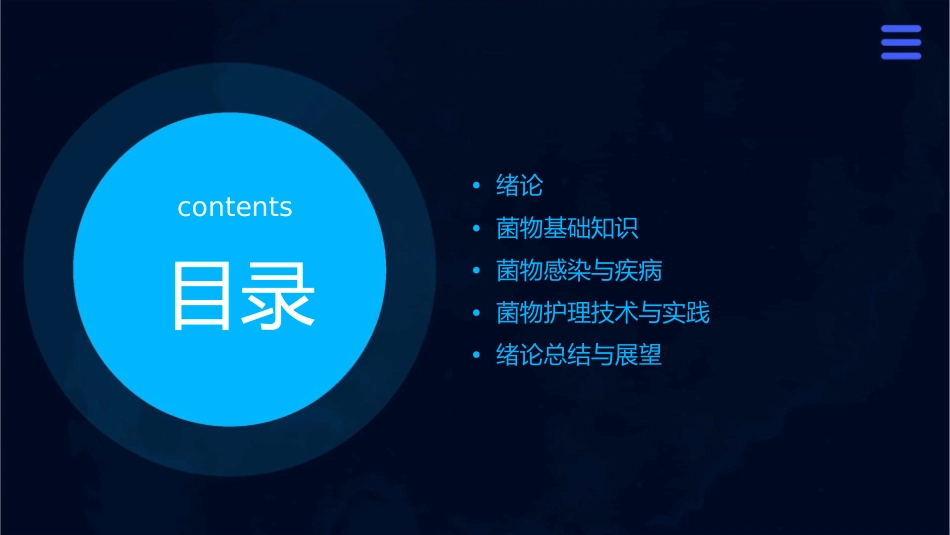 contents

目录

• 绪论
• 菌物基础知识
• 菌物感染与疾病
• 菌物护理技术与实践
• 绪论总结与展望